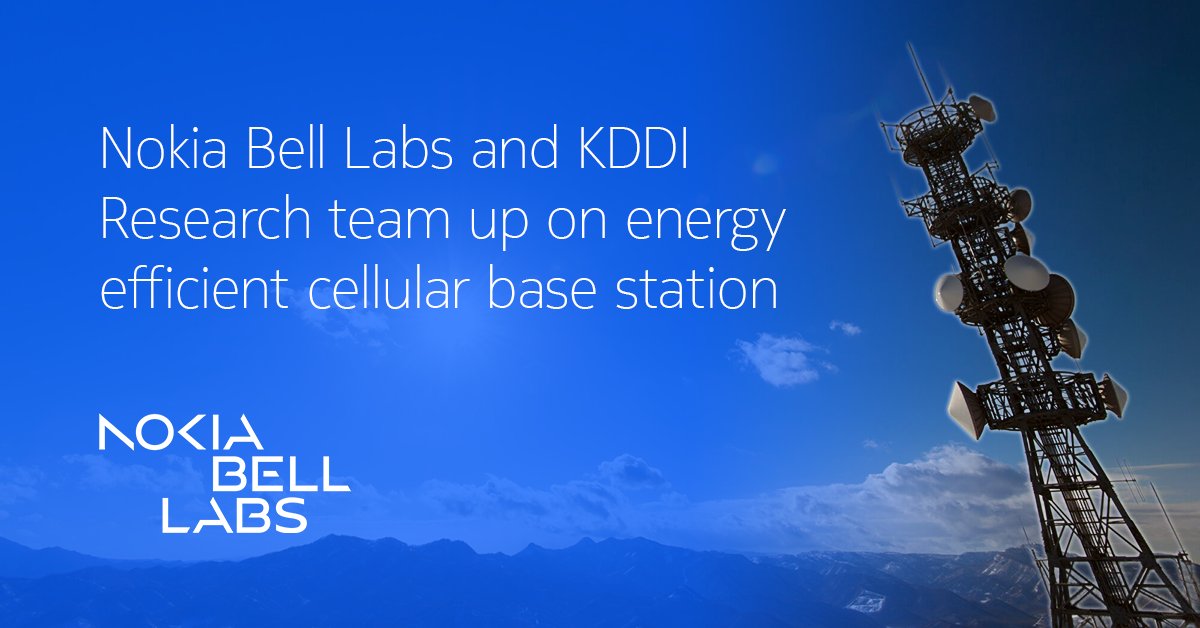 Nokia Bell Labs and KDDI Research team up on energy efficient cellular base station

NOKIA
BELL
LABS